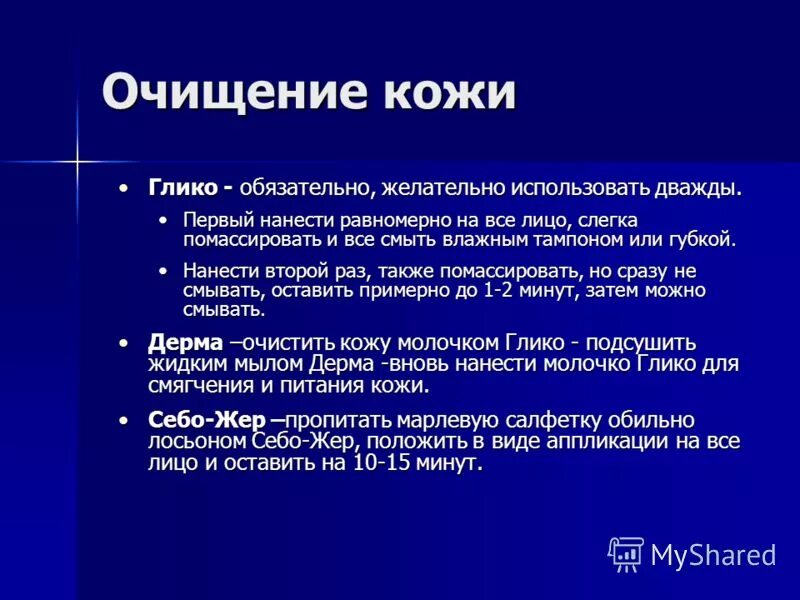 Очищение кожи

• Глико - обязательно, желательно использовать дважды.
  • Первый нанести равномерно на все лицо, слегка помассировать и все смыть влажным тампоном или губкой.
  • Нанести второй раз, также помассировать, но сразу не смывать, оставить примерно до 1-2 минут, затем можно смывать.
• Дерма –очистить кожу молочком Глико - подсушить жидким мылом Дерма -вновь нанести молочко Глико для смягчения и питания кожи.
• Себо-Жер –пропитать марлевую салфетку обильно лосьоном Себо-Жер, положить в виде аппликации на все лицо и оставить на 10-15 минут.

MyShared